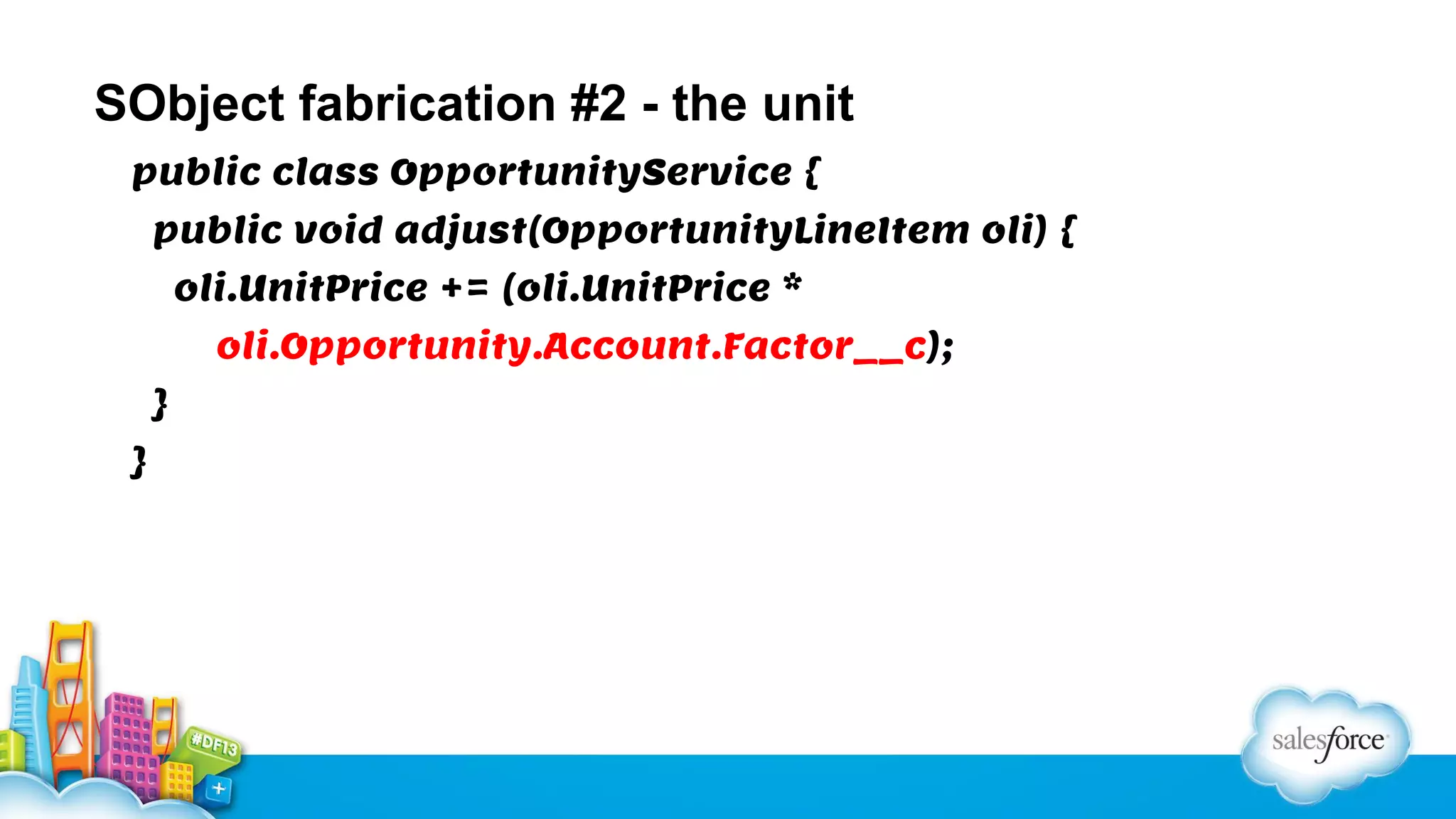 SObject fabrication #2 - the unit

public class OpportunityService {
public void adjust(OpportunityLineItem oli) {
oli.UnitPrice += (oli.UnitPrice *
oli.Opportunity.Account.Factor__c);
}
}

#DF13

salesforce